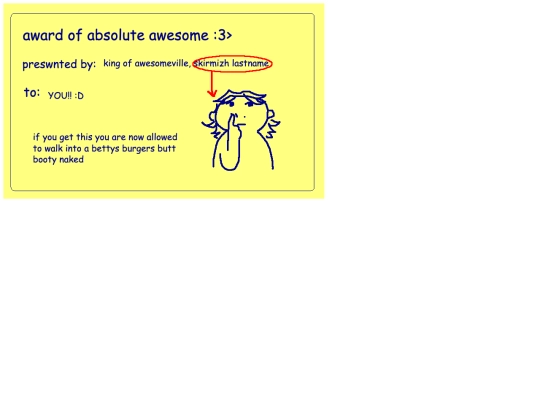 award of absolute awesome :3>

preswnted by: king of awesomeville, skirmizh lastname

to: YOU!! :D

if you get this you are now allowed to walk into a bettys burgers butt booty naked